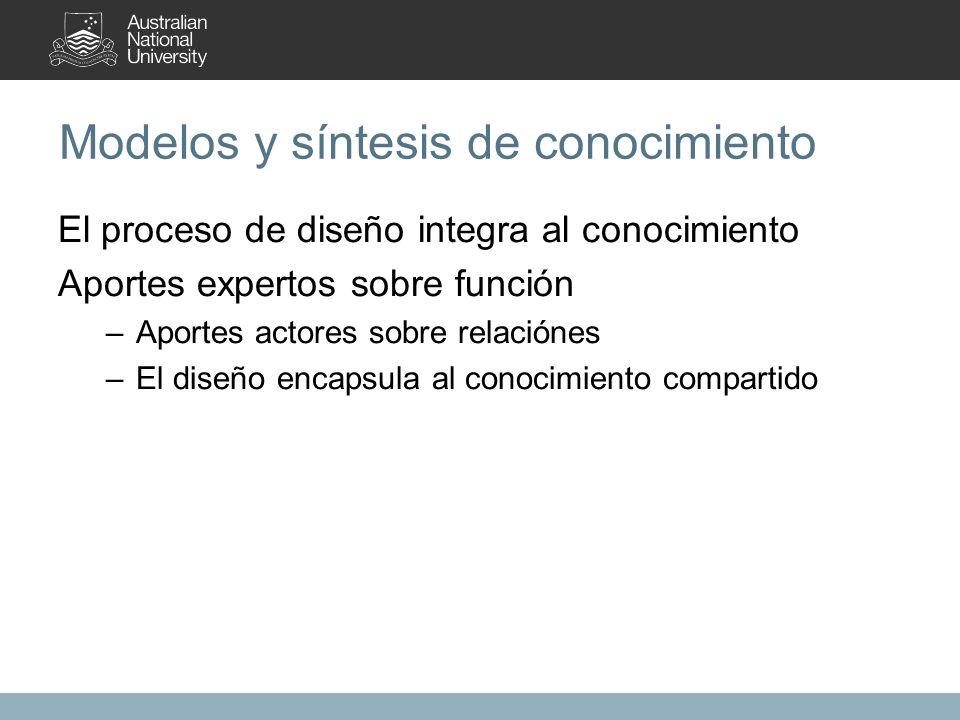 Australian National University

Modelos y síntesis de conocimiento

El proceso de diseño integra al conocimiento

Aportes expertos sobre función

– Aportes actores sobre relaciónes

– El diseño encapsula al conocimiento compartido